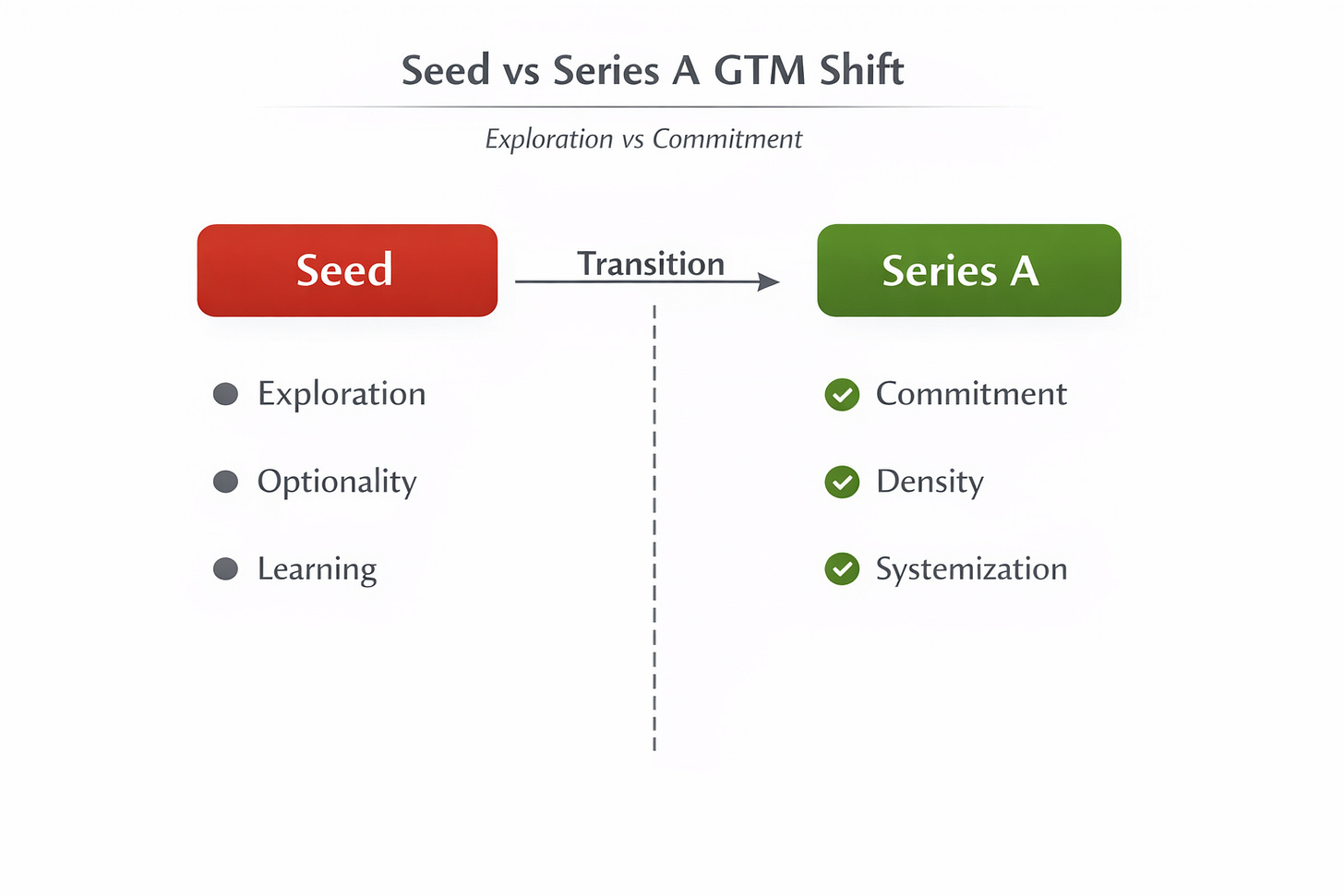 Seed vs Series A GTM Shift

Exploration vs Commitment

Seed

Transition

Series A

Exploration

Optionality

Learning

Commitment

Density

Systemization